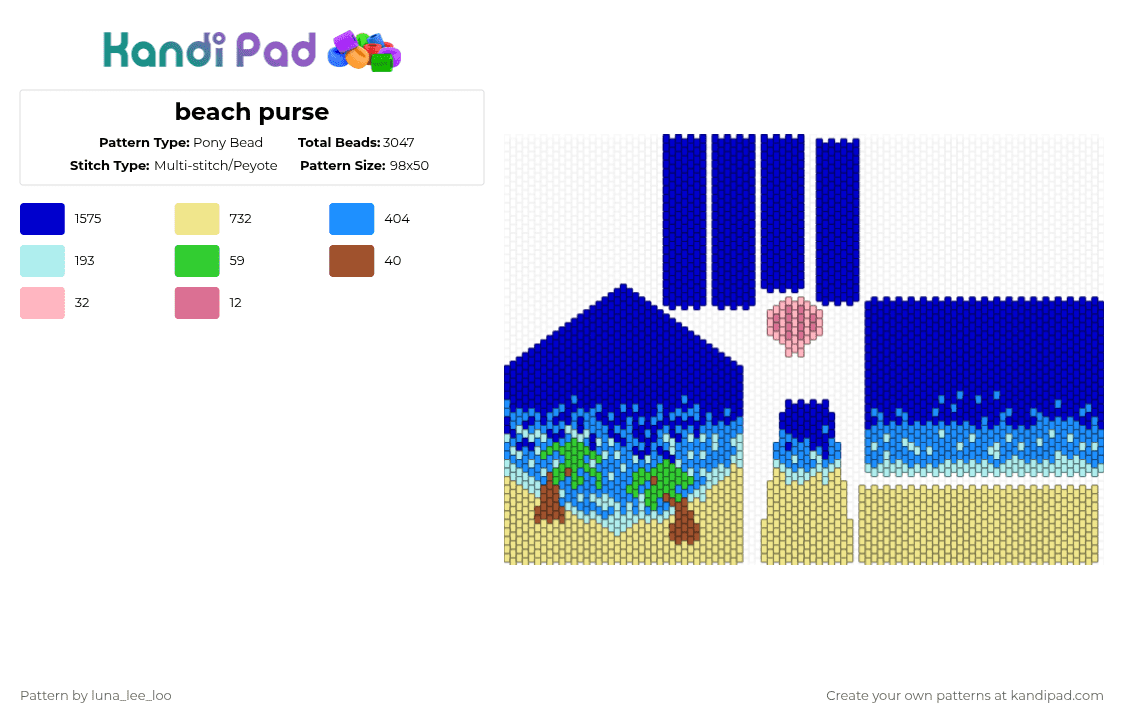 Kandi Pad

beach purse

Pattern Type: Pony Bead
Total Beads: 3047
Stitch Type: Multi-stitch/Peyote
Pattern Size: 98x50

1575
732
404
193
59
40
32
12

Pattern by luna_lee_loo

Create your own patterns at kandipad.com